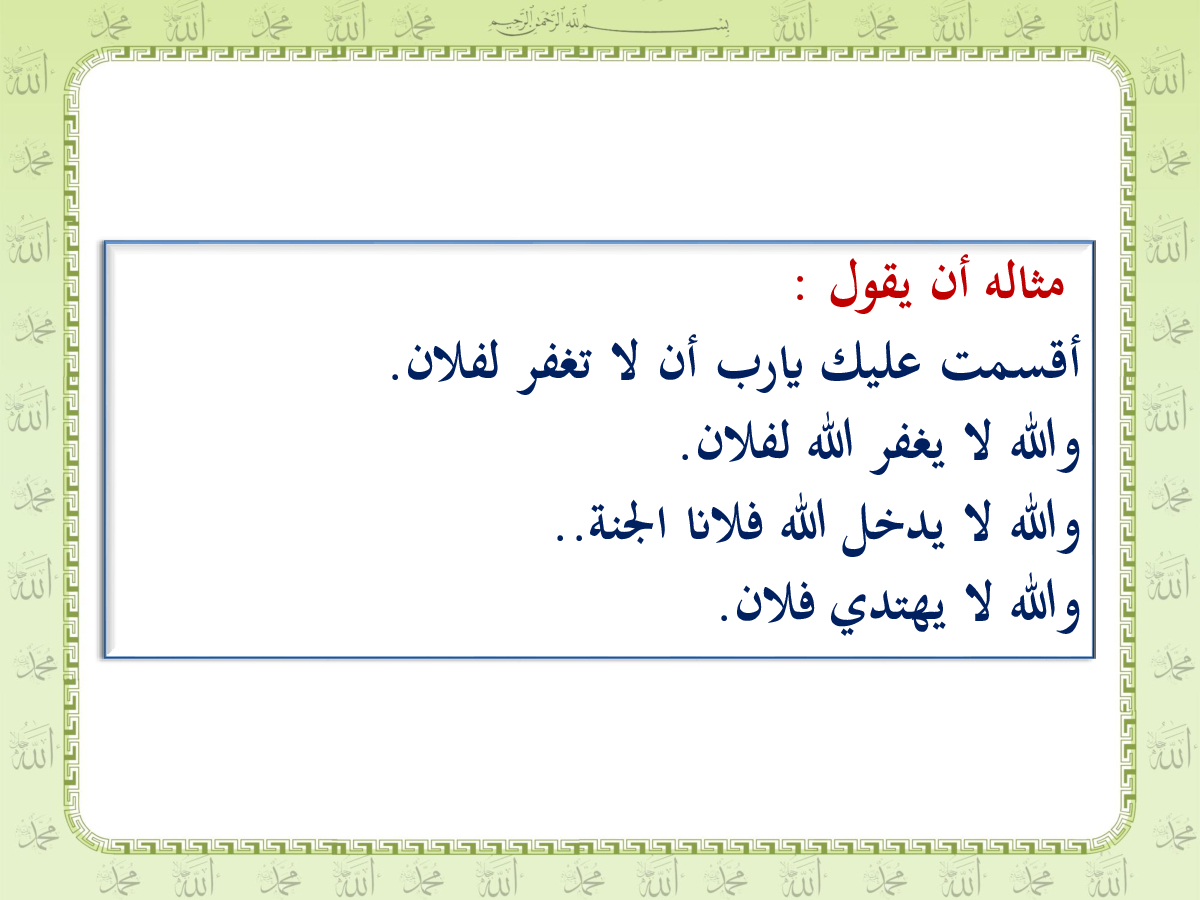 بسم الله الرحمن الرحيم

مثاله أن يقول :
أقسمت عليك يارب أن لا تغفر لفلان.
والله لا يغفر الله لفلان.
والله لا يدخل الله فلانا الجنة..
والله لا يهتدي فلان.